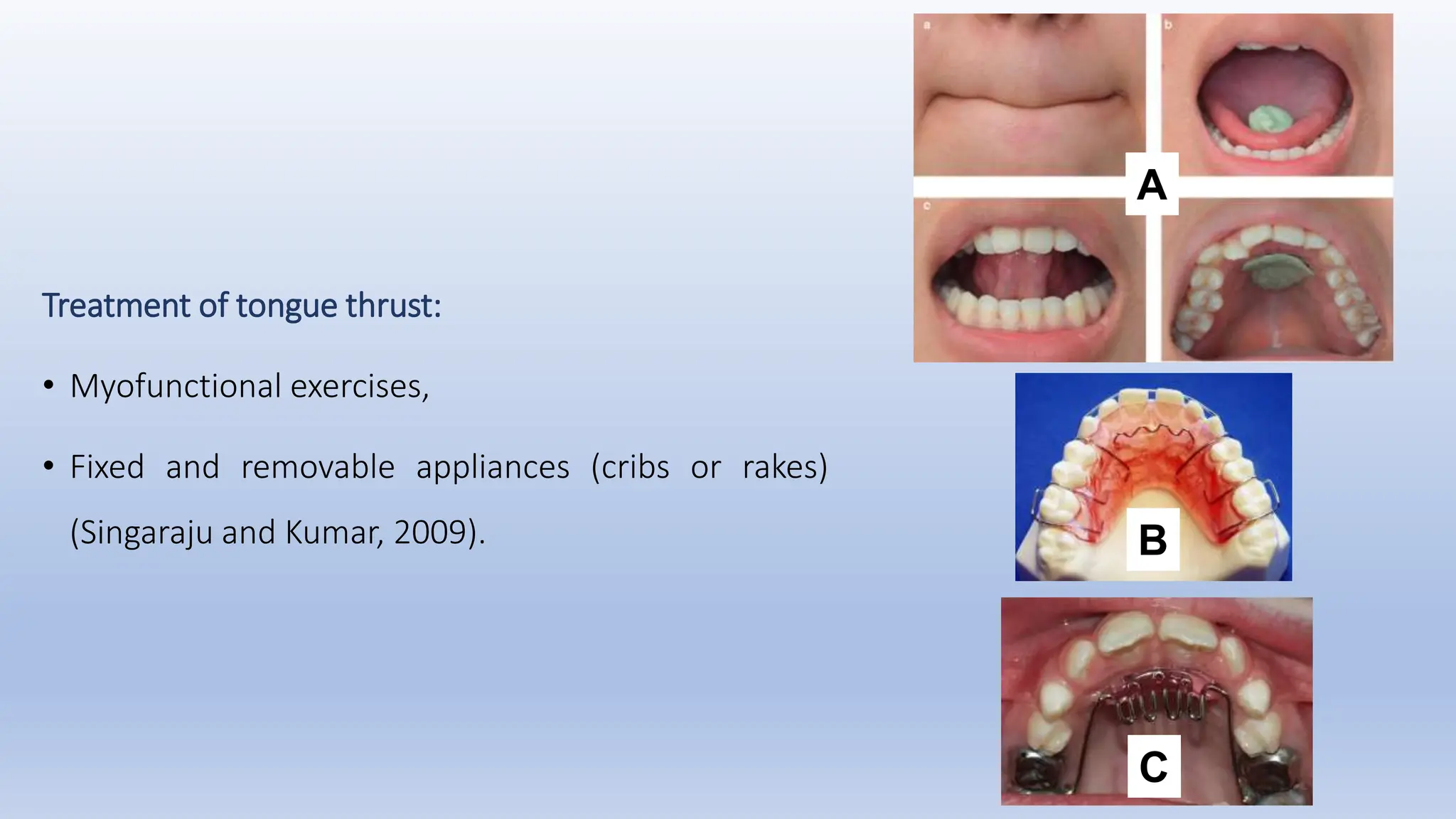 Treatment of tongue thrust:

• Myofunctional exercises,

• Fixed and removable appliances (cribs or rakes) (Singaraju and Kumar, 2009).

A

B

C